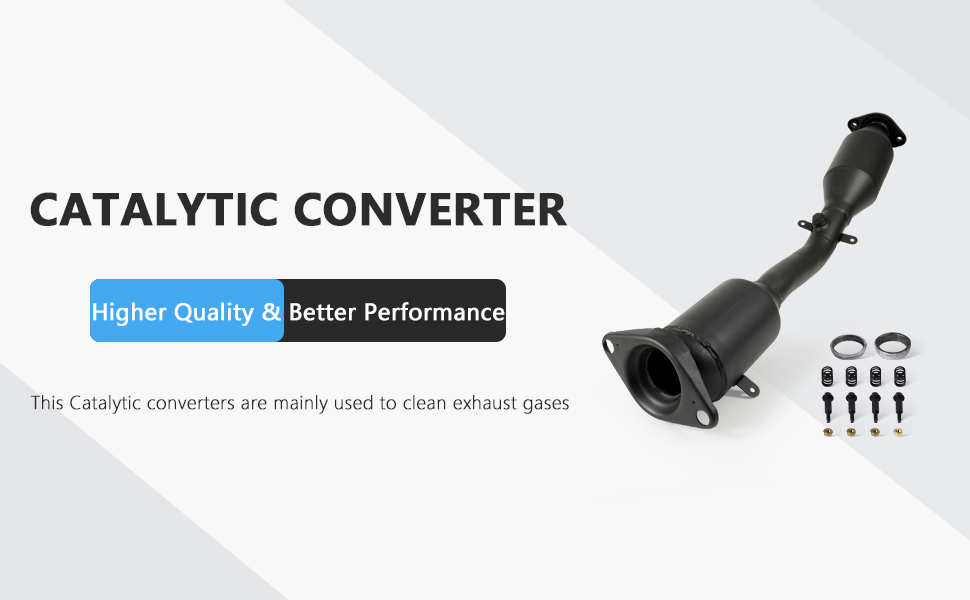 CATALYTIC CONVERTER

Higher Quality & Better Performance

This Catalytic converters are mainly used to clean exhaust gases